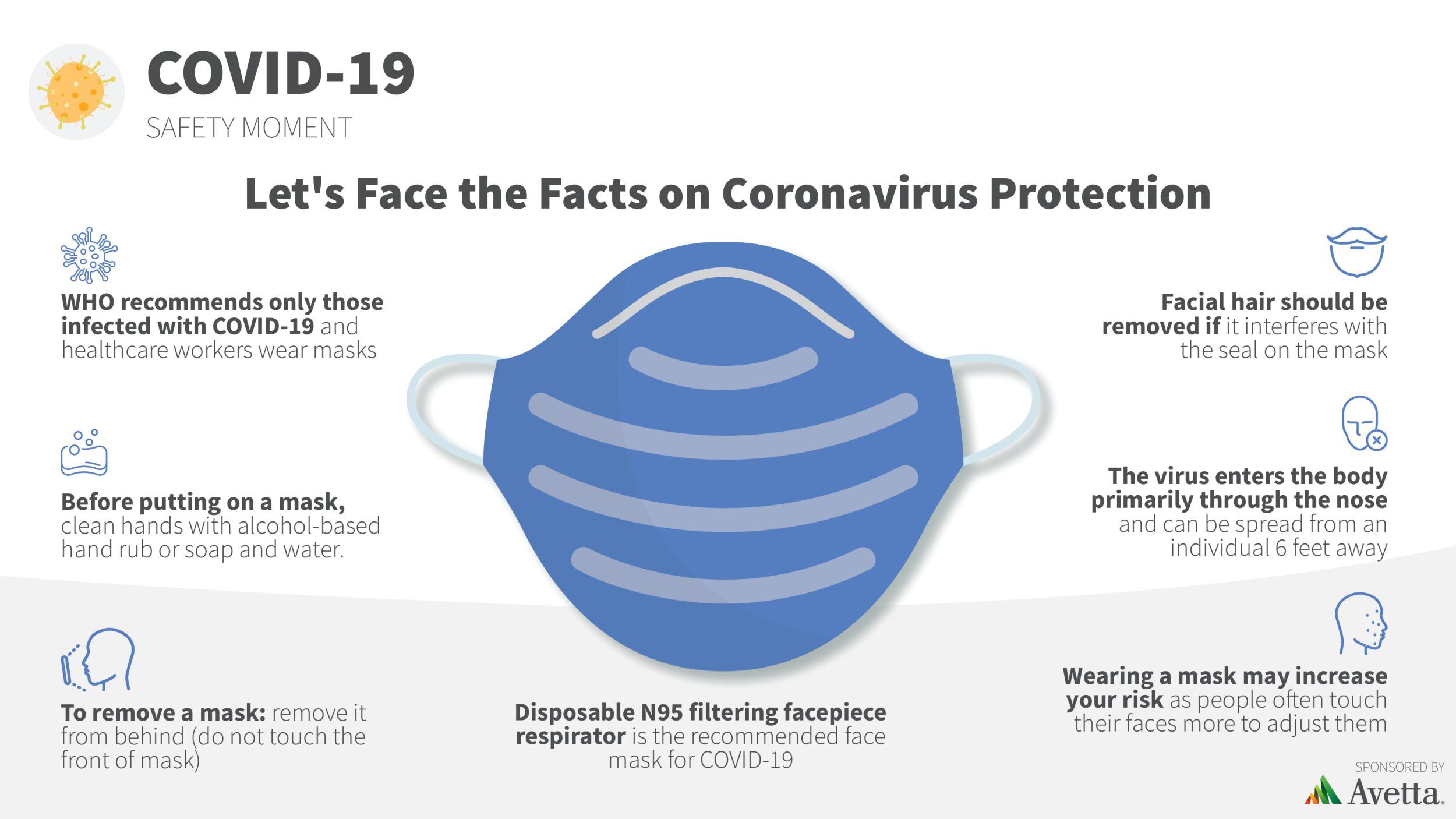 COVID-19
SAFETY MOMENT

Let's Face the Facts on Coronavirus Protection

WHO recommends only those infected with COVID-19 and healthcare workers wear masks

Before putting on a mask, clean hands with alcohol-based hand rub or soap and water.

To remove a mask: remove it from behind (do not touch the front of mask)

Disposable N95 filtering facepiece respirator is the recommended face mask for COVID-19

Facial hair should be removed if it interferes with the seal on the mask

The virus enters the body primarily through the nose and can be spread from an individual 6 feet away

Wearing a mask may increase your risk as people often touch their faces more to adjust them

SPONSORED BY
Avetta.